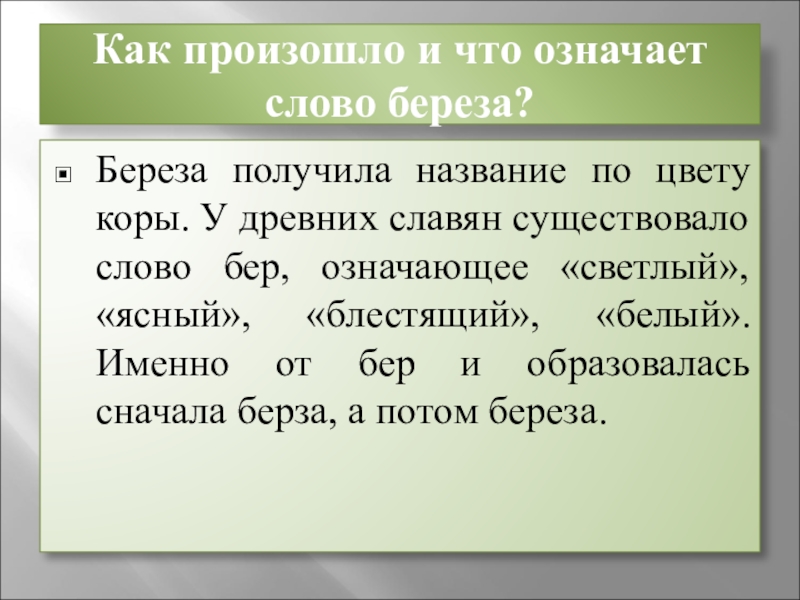 Как произошло и что означает слово береза?

Береза получила название по цвету коры. У древних славян существовало слово бер, означающее «светлый», «ясный», «блестящий», «белый». Именно от бер и образовалась сначала берза, а потом береза.